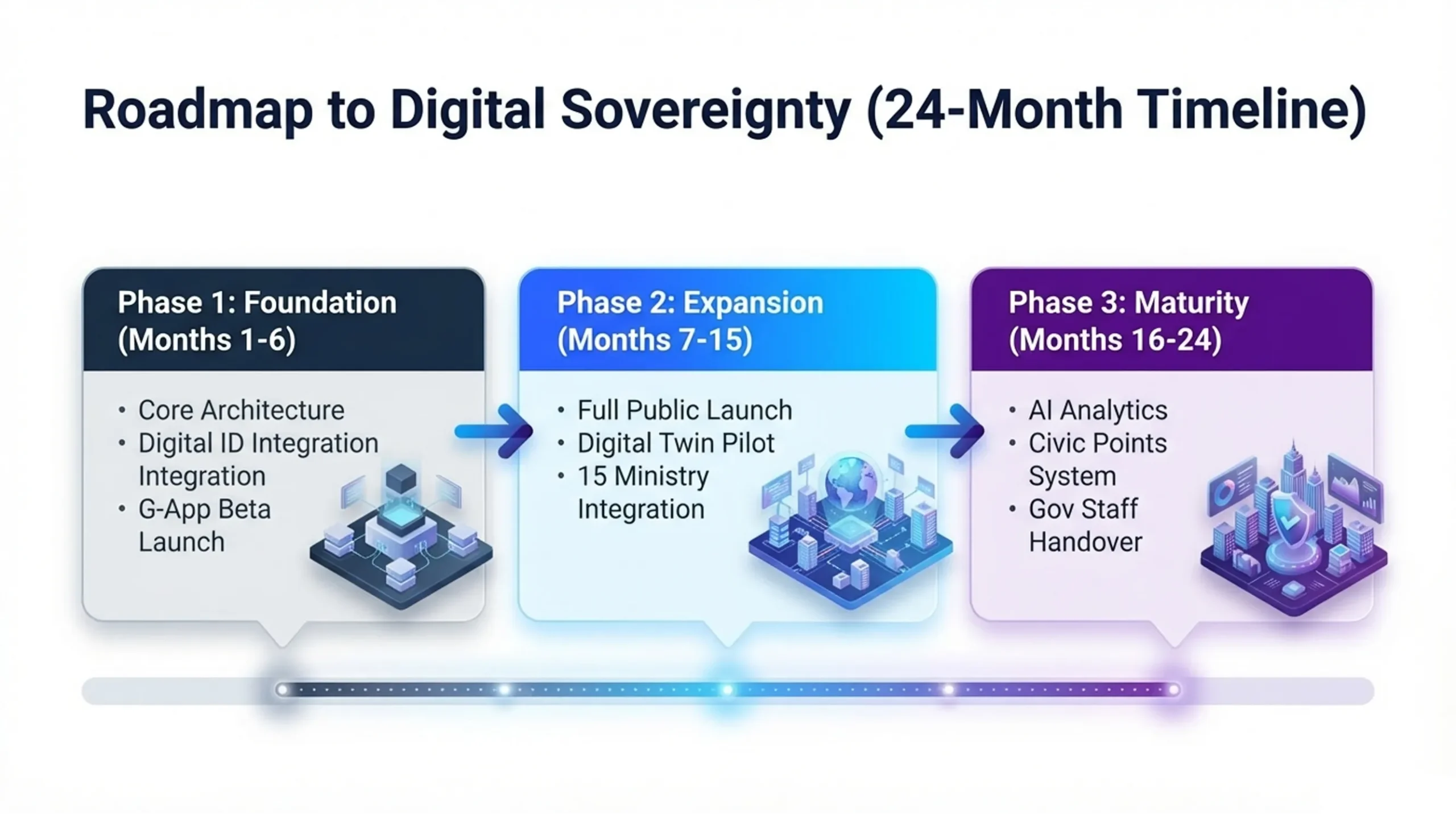 Roadmap to Digital Sovereignty (24-Month Timeline)

Phase 1: Foundation (Months 1-6)

• Core Architecture
• Digital ID Integration Integration
• G-App Beta Launch

Phase 2: Expansion (Months 7-15)

• Full Public Launch
• Digital Twin Pilot
• 15 Ministry Integration

Phase 3: Maturity (Months 16-24)

• AI Analytics
• Civic Points System
• Gov Staff Handover